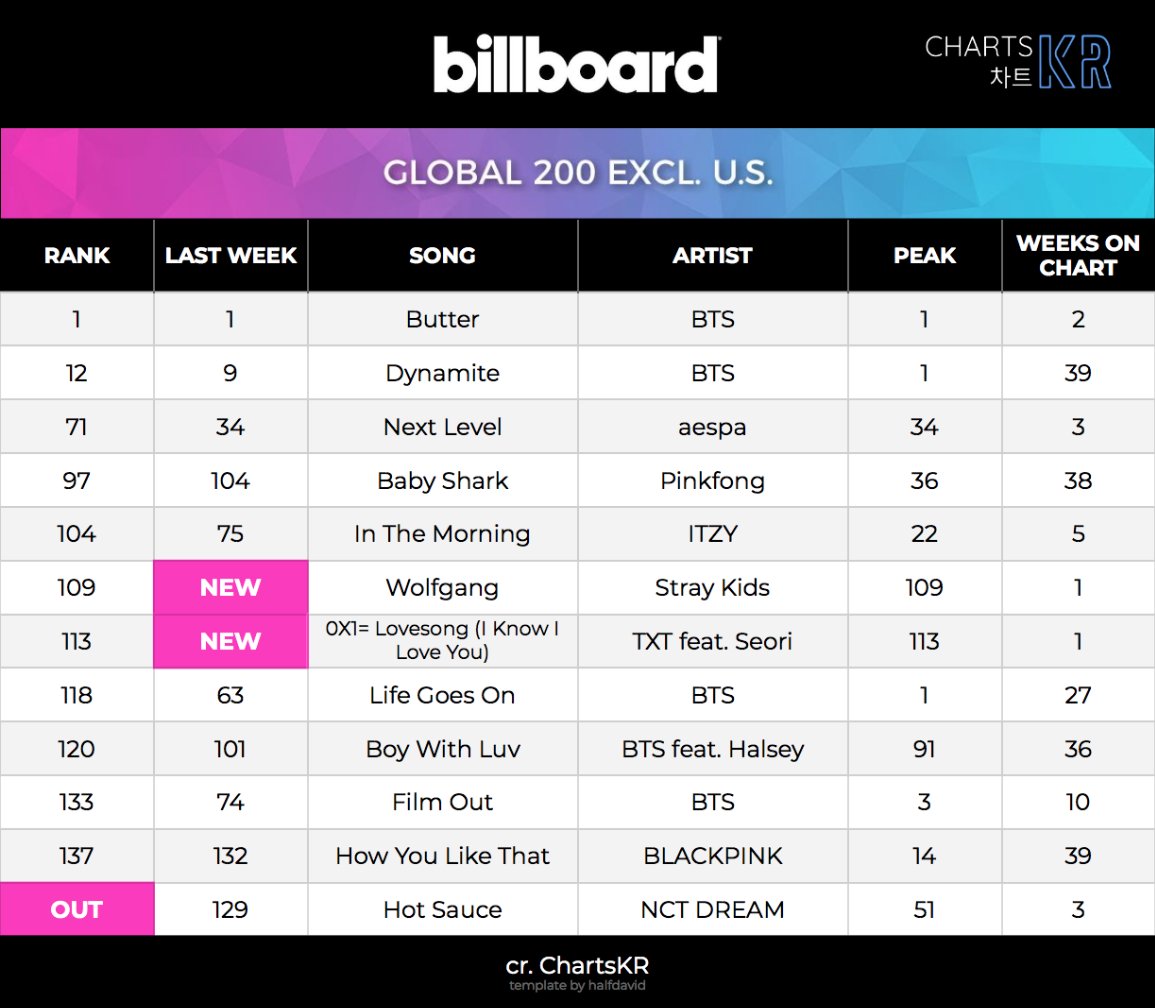 billboard

CHARTS 차트 KR

GLOBAL 200 EXCL. U.S.

| RANK | LAST WEEK | SONG | ARTIST | PEAK | WEEKS ON CHART |
|---|---|---|---|---|---|
| 1 | 1 | Butter | BTS | 1 | 2 |
| 12 | 9 | Dynamite | BTS | 1 | 39 |
| 71 | 34 | Next Level | aespa | 34 | 3 |
| 97 | 104 | Baby Shark | Pinkfong | 36 | 38 |
| 104 | 75 | In The Morning | ITZY | 22 | 5 |
| 109 | NEW | Wolfgang | Stray Kids | 109 | 1 |
| 113 | NEW | 0X1= Lovesong (I Know I Love You) | TXT feat. Seori | 113 | 1 |
| 118 | 63 | Life Goes On | BTS | 1 | 27 |
| 120 | 101 | Boy With Luv | BTS feat. Halsey | 91 | 36 |
| 133 | 74 | Film Out | BTS | 3 | 10 |
| 137 | 132 | How You Like That | BLACKPINK | 14 | 39 |
| OUT | 129 | Hot Sauce | NCT DREAM | 51 | 3 |

cr. ChartsKR
template by halfdavid